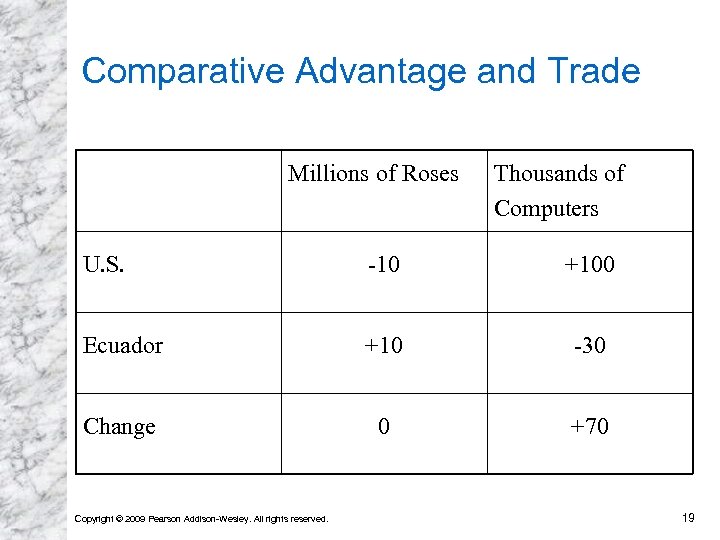 Comparative Advantage and Trade

| | Millions of Roses | Thousands of Computers |
|---|---|---|
| U.S. | -10 | +100 |
| Ecuador | +10 | -30 |
| Change | 0 | +70 |

Copyright © 2009 Pearson Addison-Wesley. All rights reserved.

19